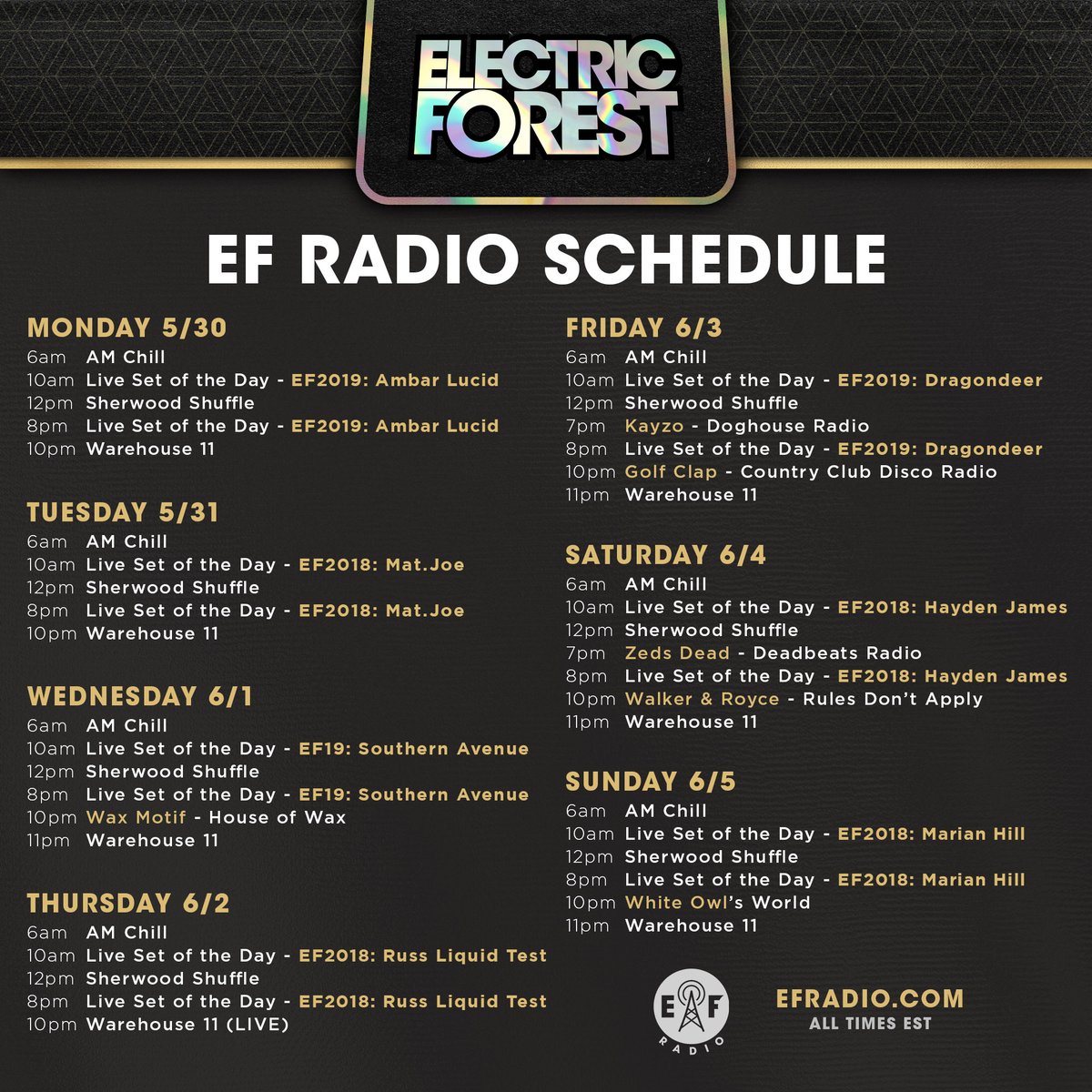 ELECTRIC FOREST

EF RADIO SCHEDULE

MONDAY 5/30
6am AM Chill
10am Live Set of the Day - EF2019: Ambar Lucid
12pm Sherwood Shuffle
8pm Live Set of the Day - EF2019: Ambar Lucid
10pm Warehouse 11

TUESDAY 5/31
6am AM Chill
10am Live Set of the Day - EF2018: Mat.Joe
12pm Sherwood Shuffle
8pm Live Set of the Day - EF2018: Mat.Joe
10pm Warehouse 11

WEDNESDAY 6/1
6am AM Chill
10am Live Set of the Day - EF19: Southern Avenue
12pm Sherwood Shuffle
8pm Live Set of the Day - EF19: Southern Avenue
10pm Wax Motif - House of Wax
11pm Warehouse 11

THURSDAY 6/2
6am AM Chill
10am Live Set of the Day - EF2018: Russ Liquid Test
12pm Sherwood Shuffle
8pm Live Set of the Day - EF2018: Russ Liquid Test
10pm Warehouse 11 (LIVE)

FRIDAY 6/3
6am AM Chill
10am Live Set of the Day - EF2019: Dragondeer
12pm Sherwood Shuffle
7pm Kayzo - Doghouse Radio
8pm Live Set of the Day - EF2019: Dragondeer
10pm Golf Clap - Country Club Disco Radio
11pm Warehouse 11

SATURDAY 6/4
6am AM Chill
10am Live Set of the Day - EF2018: Hayden James
12pm Sherwood Shuffle
7pm Zeds Dead - Deadbeats Radio
8pm Live Set of the Day - EF2018: Hayden James
10pm Walker & Royce - Rules Don't Apply
11pm Warehouse 11

SUNDAY 6/5
6am AM Chill
10am Live Set of the Day - EF2018: Marian Hill
12pm Sherwood Shuffle
8pm Live Set of the Day - EF2018: Marian Hill
10pm White Owl's World
11pm Warehouse 11

EF RADIO
EFRADIO.COM
ALL TIMES EST